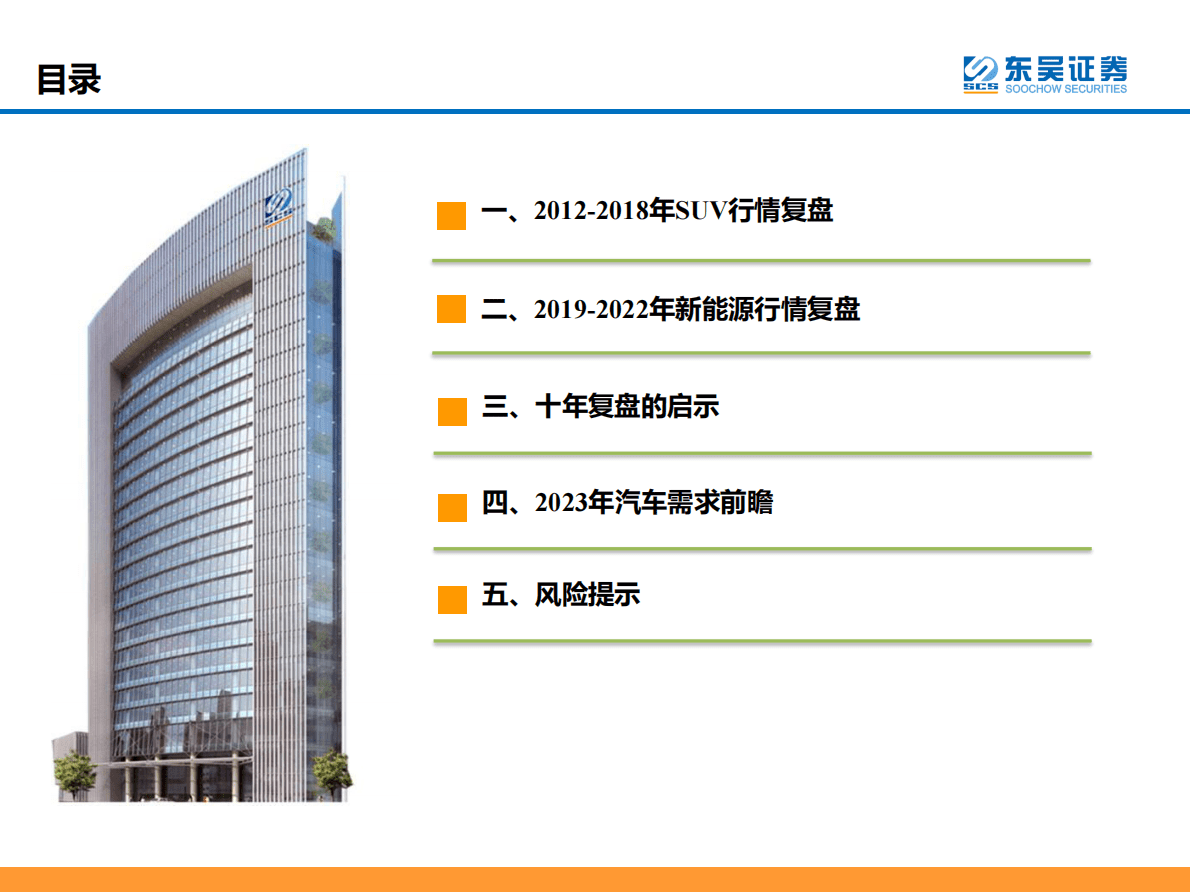 目录

SCS 东吴证券 SOOCHOW SECURITIES

一、2012-2018年SUV行情复盘

二、2019-2022年新能源行情复盘

三、十年复盘的启示

四、2023年汽车需求前瞻

五、风险提示